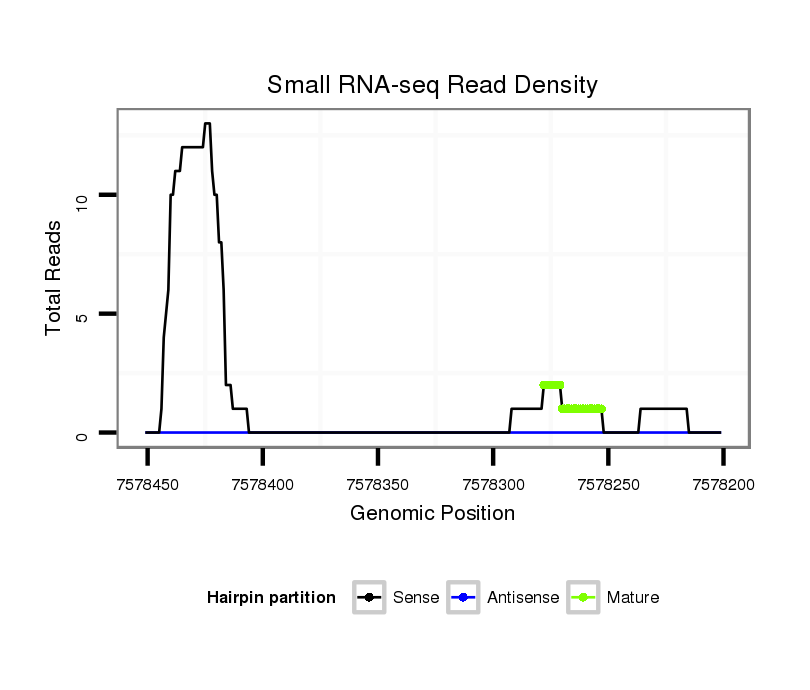 Small RNA-seq Read Density

Total Reads

10

5

0

7578450

7578400

7578350

7578300

7578250

7578200

Genomic Position

Hairpin partition

Sense

Antisense

Mature